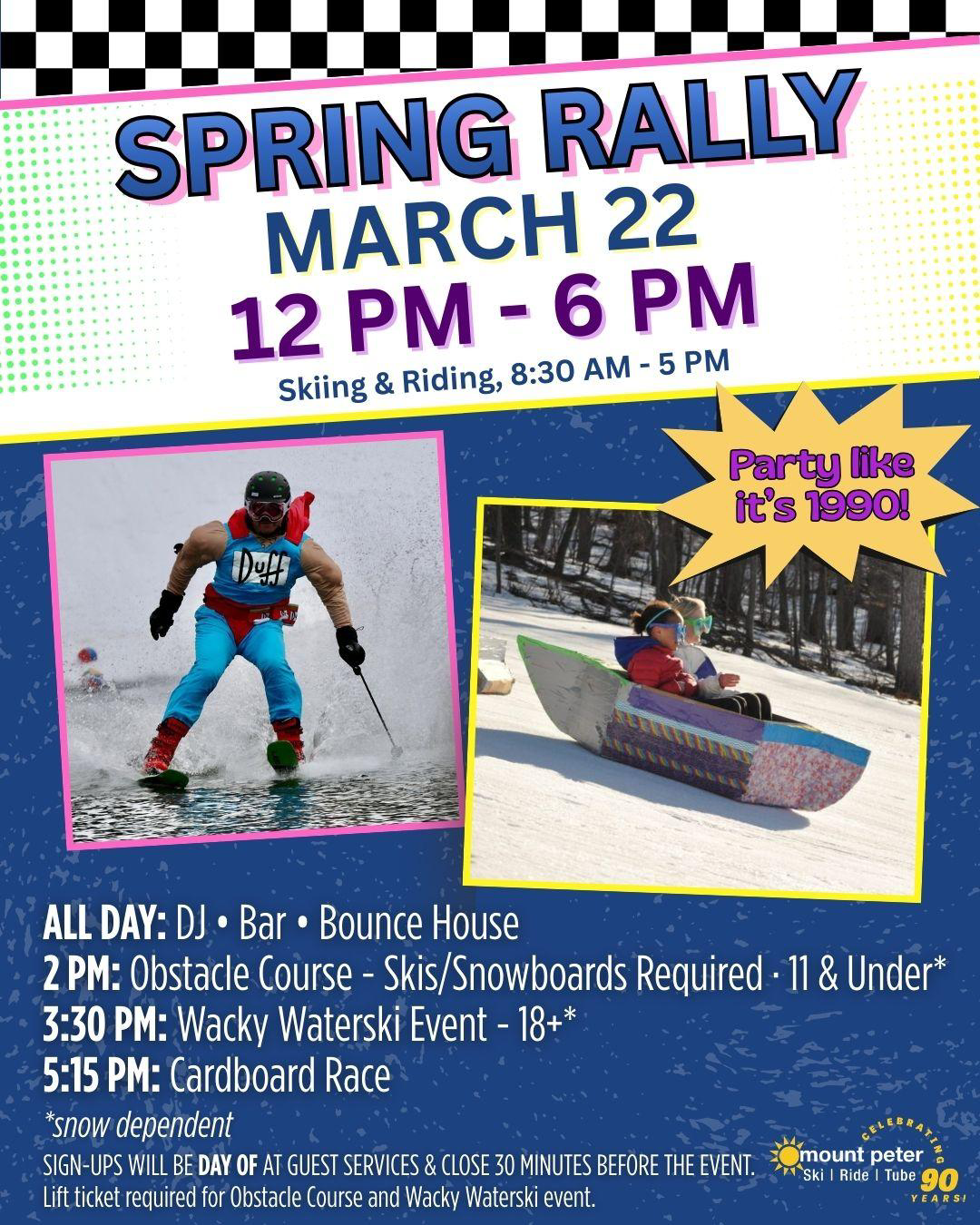 SPRING RALLY
MARCH 22
12 PM - 6 PM
Skiing & Riding, 8:30 AM - 5 PM

Party like it's 1990!

Duff

ALL DAY: DJ • Bar • Bounce House
2 PM: Obstacle Course - Skis/Snowboards Required · 11 & Under*
3:30 PM: Wacky Waterski Event - 18+*
5:15 PM: Cardboard Race
*snow dependent
SIGN-UPS WILL BE DAY OF AT GUEST SERVICES & CLOSE 30 MINUTES BEFORE THE EVENT.
Lift ticket required for Obstacle Course and Wacky Waterski event.

mount peter
Ski | Ride | Tube
CELEBRATING 90 YEARS!